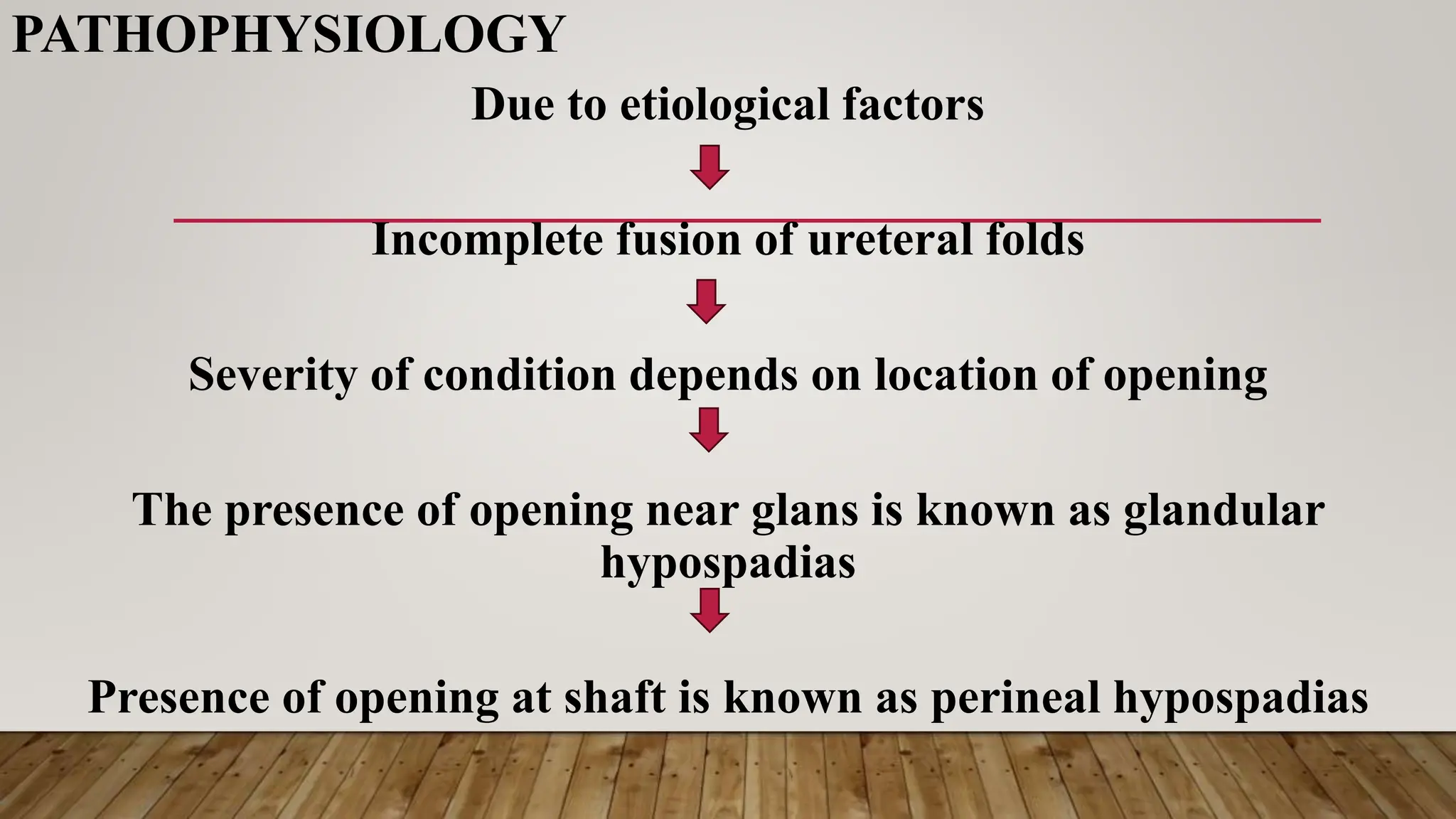 PATHOPHYSIOLOGY

Due to etiological factors

Incomplete fusion of ureteral folds

Severity of condition depends on location of opening

The presence of opening near glans is known as glandular hypospadias

Presence of opening at shaft is known as perineal hypospadias